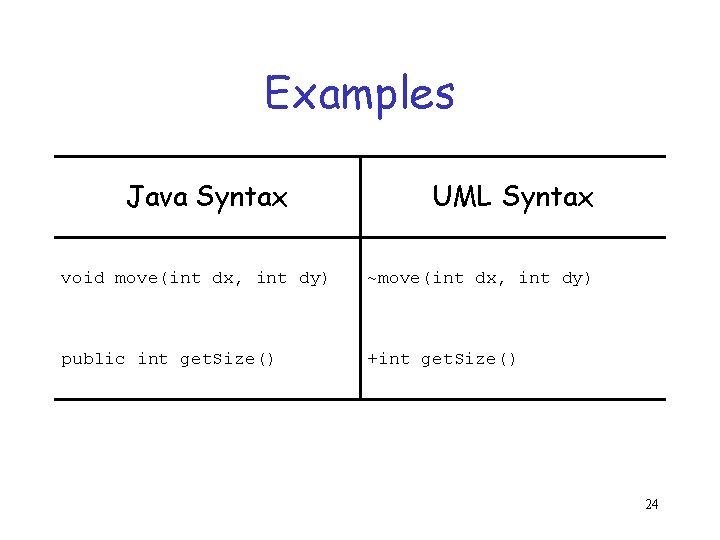 Examples

| Java Syntax | UML Syntax |
|---|---|
| void move(int dx, int dy) | ~move(int dx, int dy) |
| public int getSize() | +int getSize() |

24